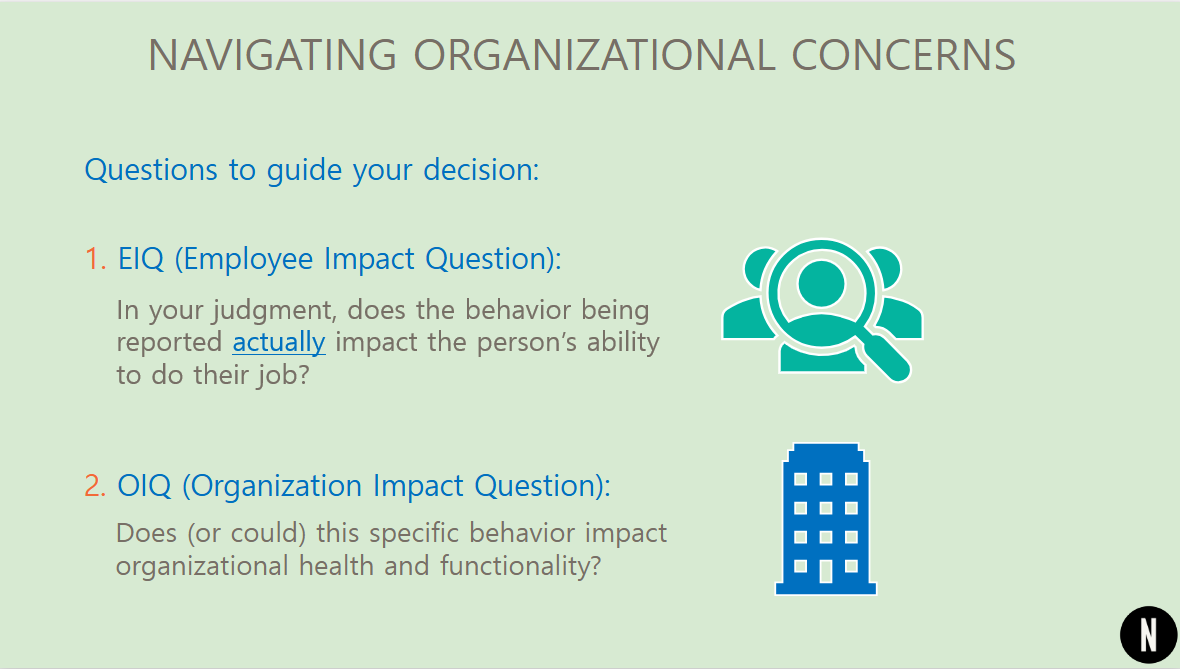 NAVIGATING ORGANIZATIONAL CONCERNS

Questions to guide your decision:

1. EIQ (Employee Impact Question):

In your judgment, does the behavior being reported actually impact the person's ability to do their job?

2. OIQ (Organization Impact Question):

Does (or could) this specific behavior impact organizational health and functionality?

N